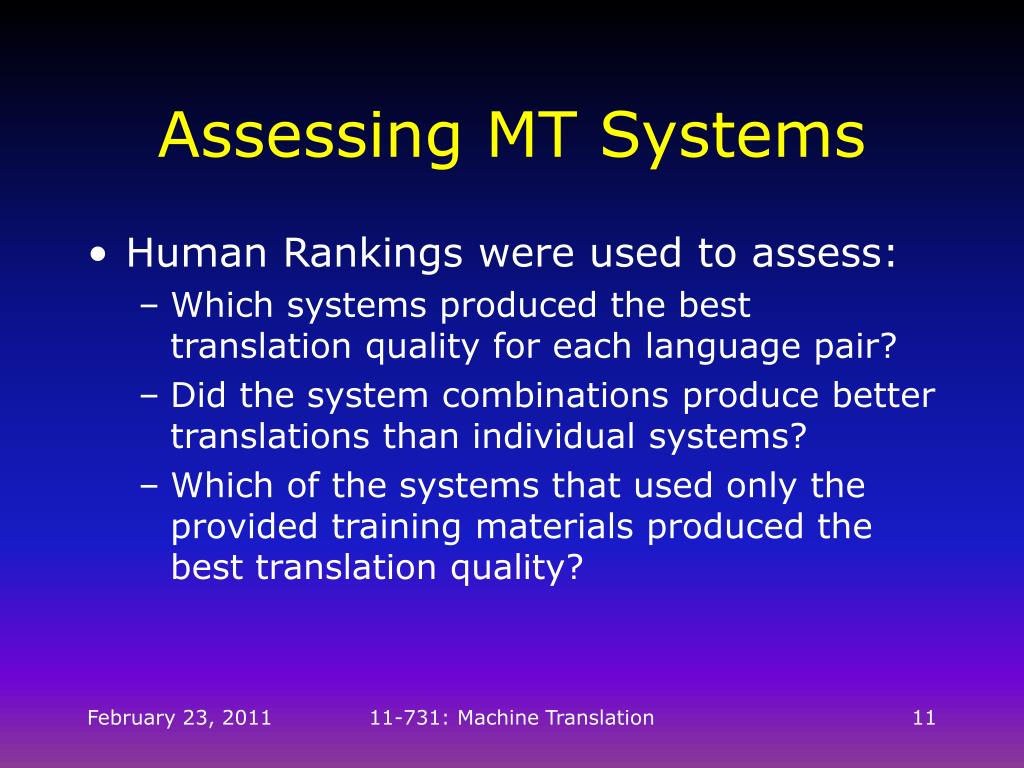 Assessing MT Systems

• Human Rankings were used to assess:
– Which systems produced the best translation quality for each language pair?
– Did the system combinations produce better translations than individual systems?
– Which of the systems that used only the provided training materials produced the best translation quality?

February 23, 2011

11-731: Machine Translation

11